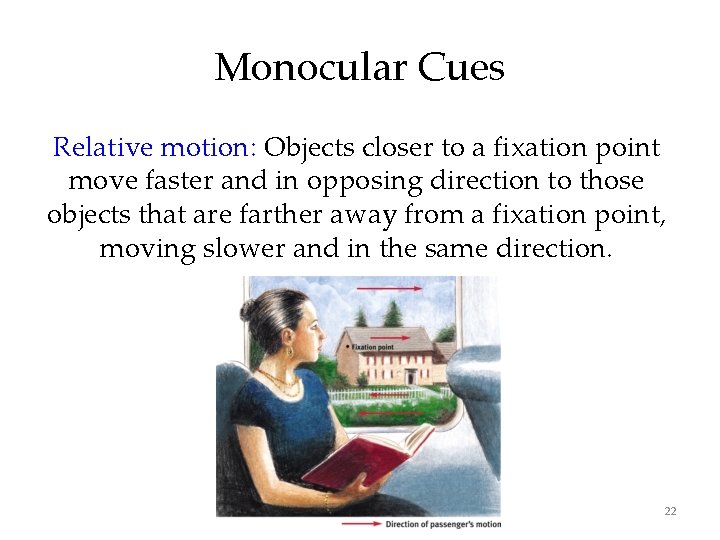 Monocular Cues

Relative motion: Objects closer to a fixation point move faster and in opposing direction to those objects that are farther away from a fixation point, moving slower and in the same direction.

Fixation point

Direction of passenger's motion

22